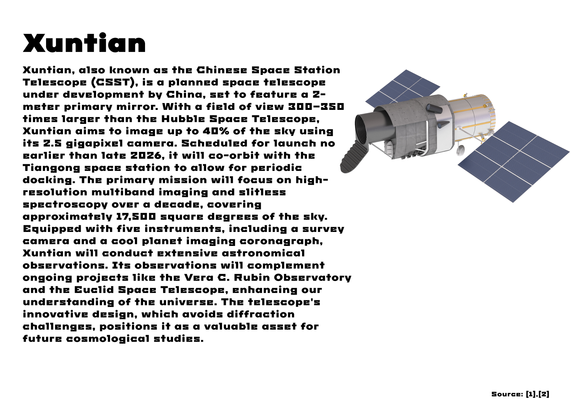 Xuntian

Xuntian, also known as the Chinese Space Station Telescope (CSST), is a planned space telescope under development by China, set to feature a 2-meter primary mirror. With a field of view 300–350 times larger than the Hubble Space Telescope, Xuntian aims to image up to 40% of the sky using its 2.5 gigapixel camera. Scheduled for launch no earlier than late 2026, it will co-orbit with the Tiangong space station to allow for periodic docking. The primary mission will focus on high-resolution multiband imaging and slitless spectroscopy over a decade, covering approximately 17,500 square degrees of the sky. Equipped with five instruments, including a survey camera and a cool planet imaging coronagraph, Xuntian will conduct extensive astronomical observations. Its observations will complement ongoing projects like the Vera C. Rubin Observatory and the Euclid Space Telescope, enhancing our understanding of the universe. The telescope's innovative design, which avoids diffraction challenges, positions it as a valuable asset for future cosmological studies.

Source: [1],[2]